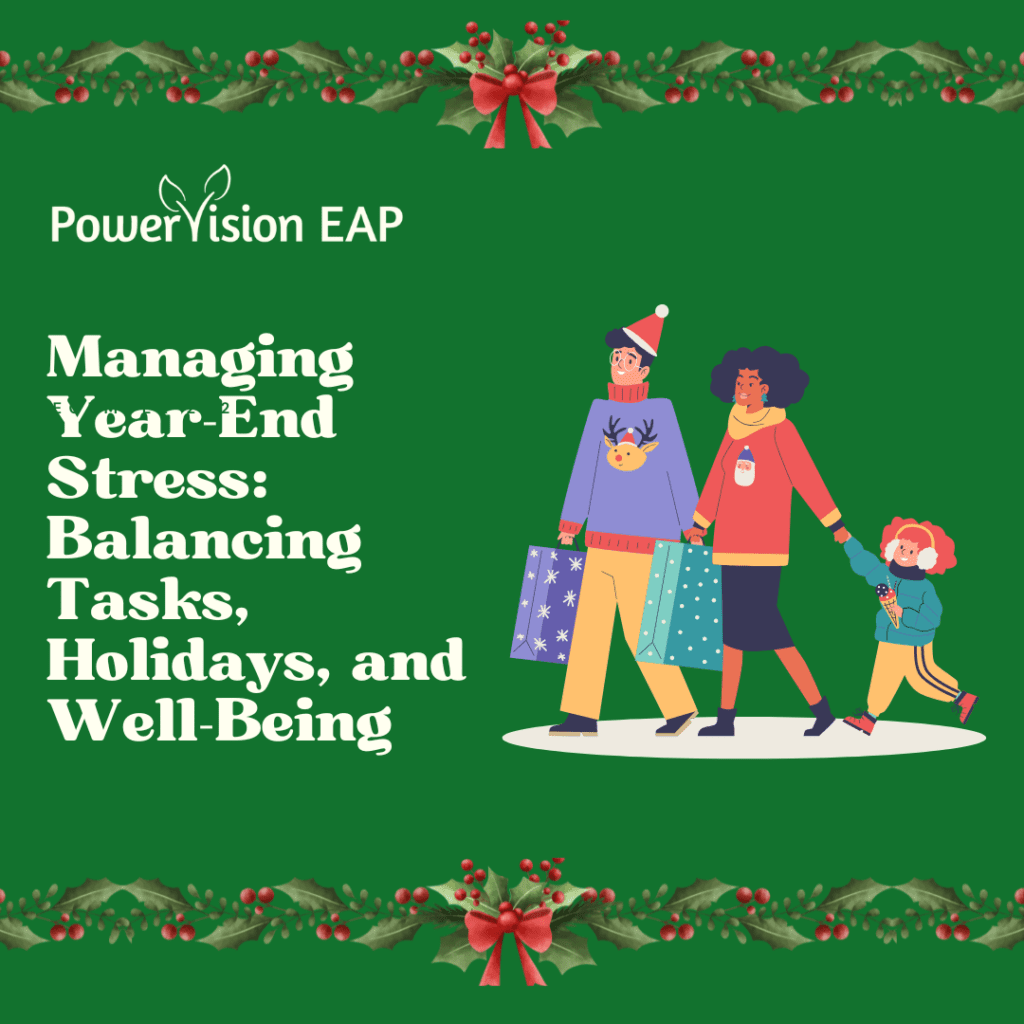 PowerVision EAP

Managing Year-End Stress: Balancing Tasks, Holidays, and Well-Being